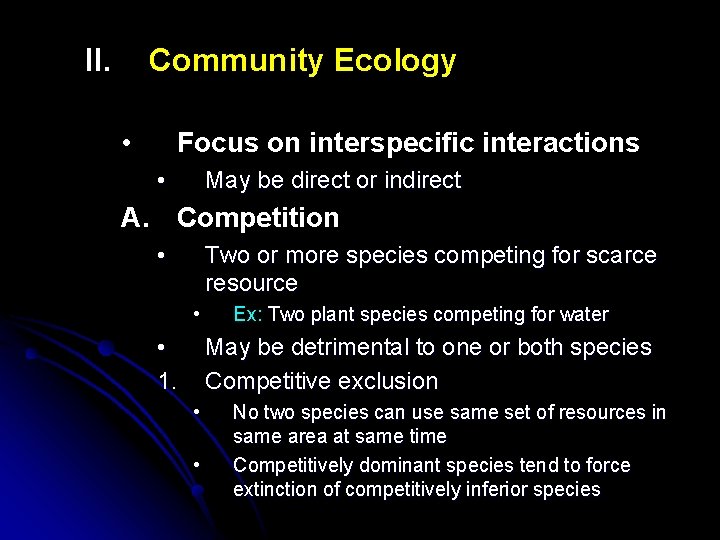 II. Community Ecology

• Focus on interspecific interactions

• May be direct or indirect

A. Competition

• Two or more species competing for scarce resource

• Ex: Two plant species competing for water

• May be detrimental to one or both species

1. Competitive exclusion

• No two species can use same set of resources in same area at same time

• Competitively dominant species tend to force extinction of competitively inferior species